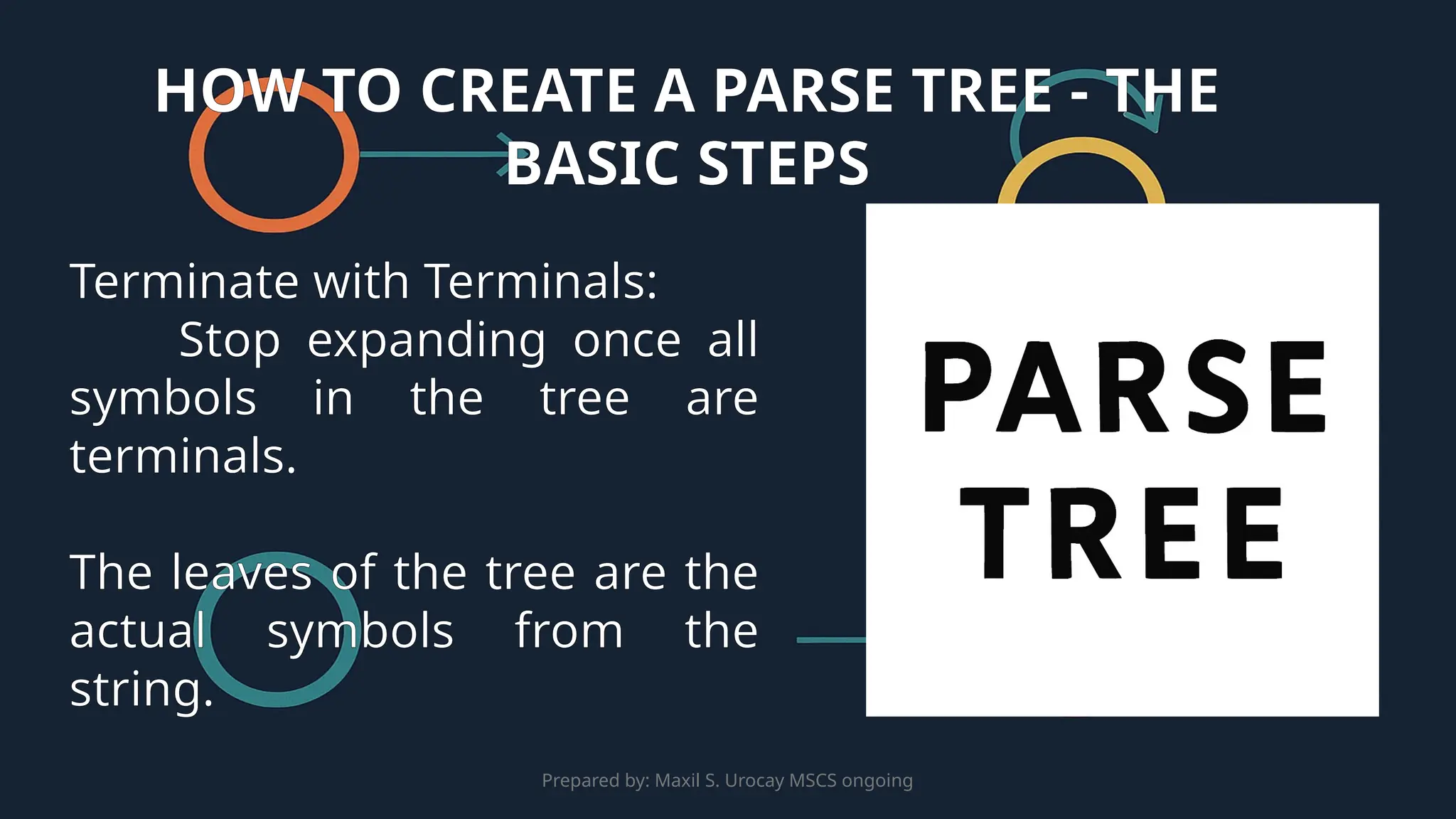 HOW TO CREATE A PARSE TREE - THE BASIC STEPS

Terminate with Terminals:
Stop expanding once all symbols in the tree are terminals.

The leaves of the tree are the actual symbols from the string.

PARSE TREE

Prepared by: Maxil S. Urocay MSCS ongoing